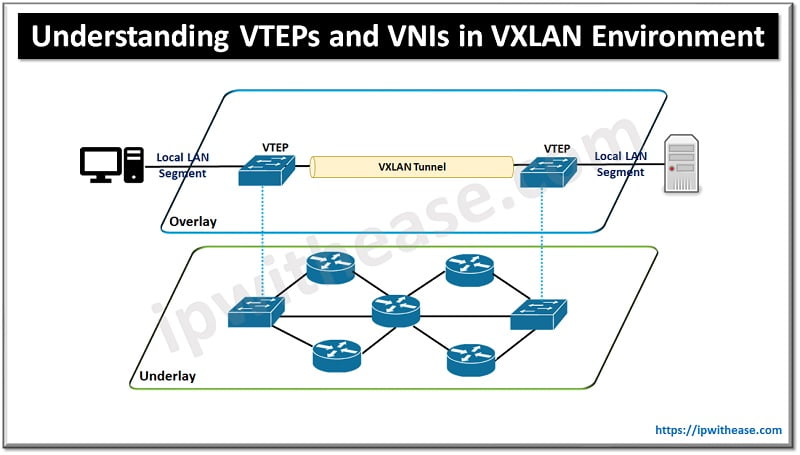 Understanding VTEPs and VNIs in VXLAN Environment

Local LAN Segment

VTEP

VXLAN Tunnel

VTEP

Local LAN Segment

Overlay

Underlay

ipwithease.com

https://ipwithease.com